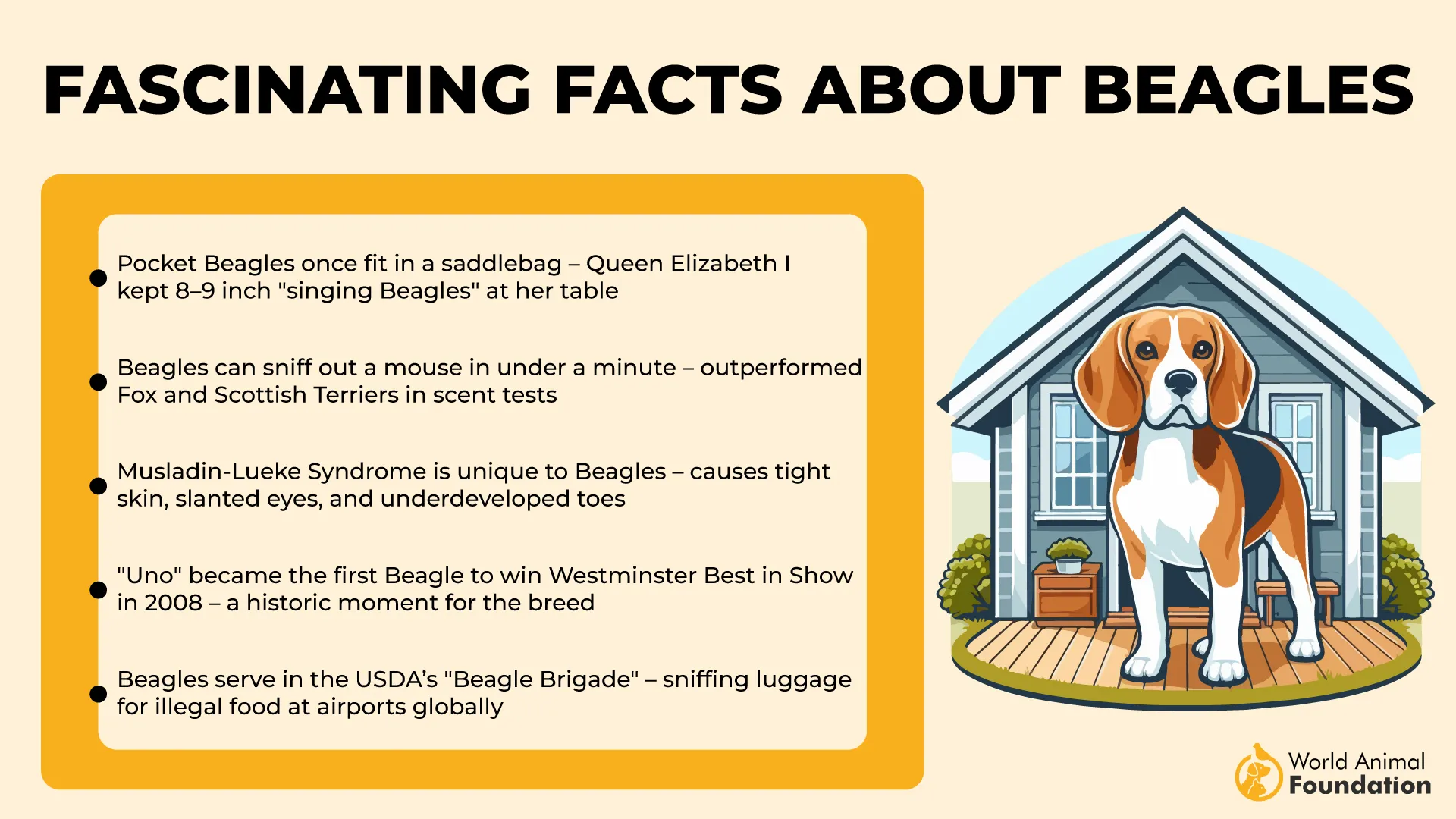 FASCINATING FACTS ABOUT BEAGLES

- Pocket Beagles once fit in a saddlebag – Queen Elizabeth I kept 8–9 inch "singing Beagles" at her table
- Beagles can sniff out a mouse in under a minute – outperformed Fox and Scottish Terriers in scent tests
- Musladin-Lueke Syndrome is unique to Beagles – causes tight skin, slanted eyes, and underdeveloped toes
- "Uno" became the first Beagle to win Westminster Best in Show in 2008 – a historic moment for the breed
- Beagles serve in the USDA's "Beagle Brigade" – sniffing luggage for illegal food at airports globally

World Animal Foundation